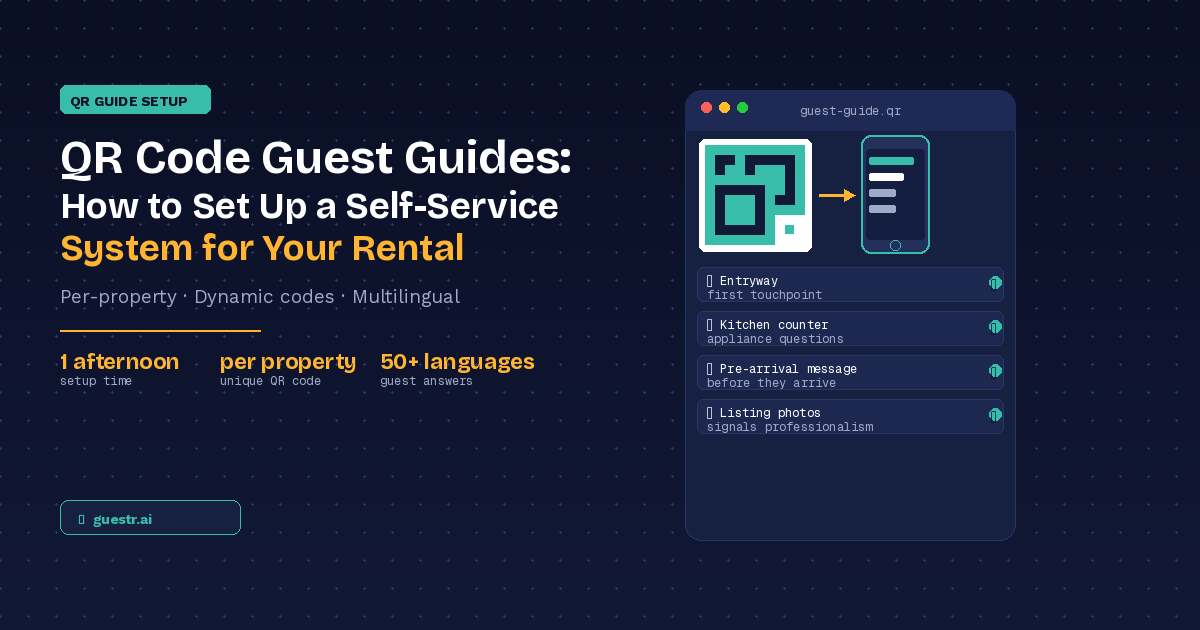 QR GUIDE SETUP

QR Code Guest Guides:
How to Set Up a Self-Service System for Your Rental

Per-property · Dynamic codes · Multilingual

1 afternoon
setup time

per property
unique QR code

50+ languages
guest answers

guestr.ai

guest-guide.qr

Entryway
first touchpoint

Kitchen counter
appliance questions

Pre-arrival message
before they arrive

Listing photos
signals professionalism